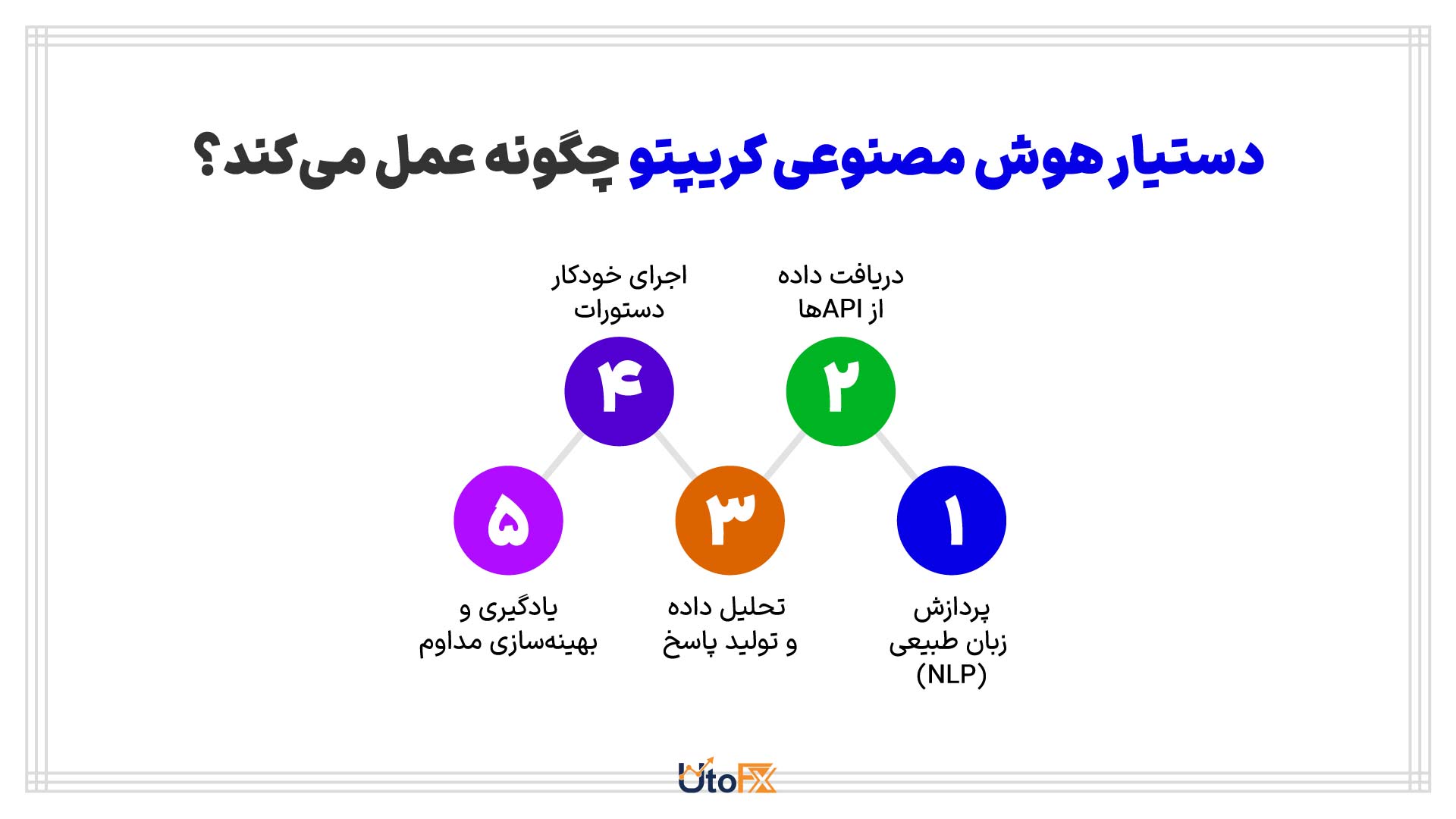 دستیار هوش مصنوعی کریپتو چگونه عمل می‌کند؟

۱
پردازش زبان طبیعی (NLP)

۲
دریافت داده از APIها

۳
تحلیل داده و تولید پاسخ

۴
اجرای خودکار دستورات

۵
یادگیری و بهینه‌سازی مداوم

UtoFX